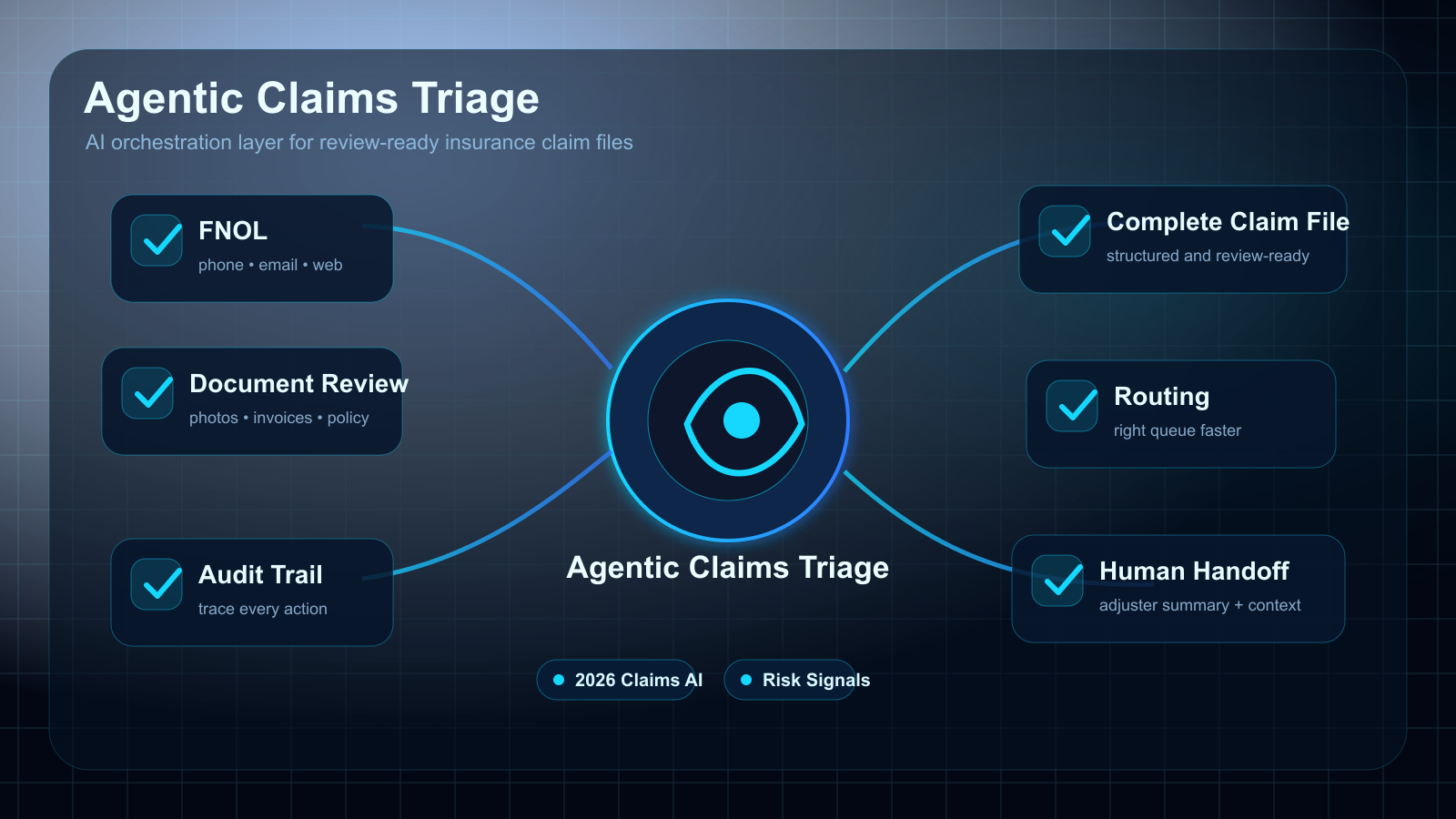 Agentic Claims Triage

AI orchestration layer for review-ready insurance claim files

FNOL
phone • email • web

Document Review
photos • invoices • policy

Audit Trail
trace every action

Agentic Claims Triage

Complete Claim File
structured and review-ready

Routing
right queue faster

Human Handoff
adjuster summary + context

2026 Claims AI

Risk Signals